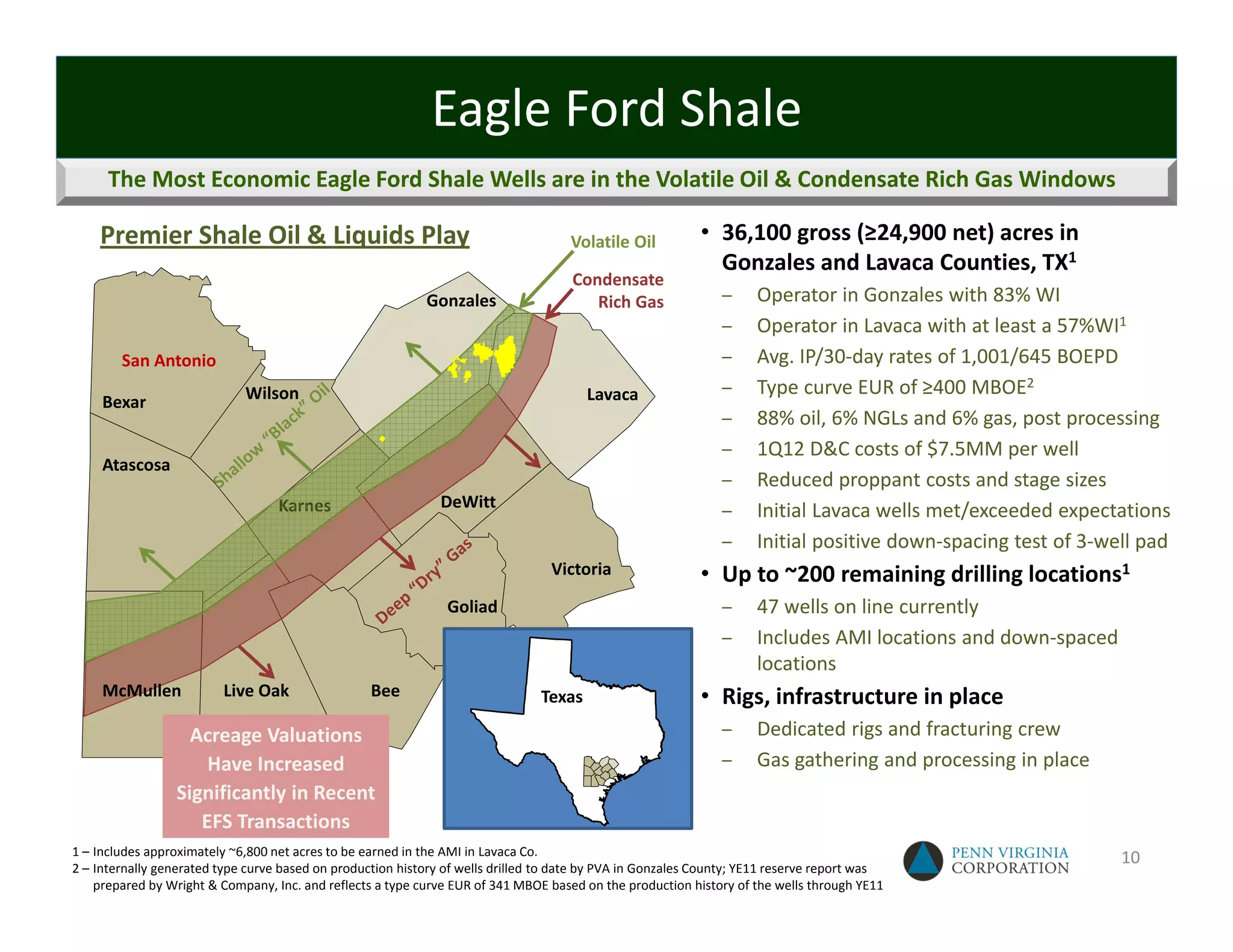 Eagle Ford Shale

The Most Economic Eagle Ford Shale Wells are in the Volatile Oil & Condensate Rich Gas Windows

Premier Shale Oil & Liquids Play

Volatile Oil

Condensate Rich Gas

Gonzales

San Antonio

Bexar

Wilson

Lavaca

Shallow "Black" Oil

Atascosa

Karnes

DeWitt

Deep "Dry" Gas

Victoria

Goliad

McMullen

Live Oak

Bee

Texas

Acreage Valuations Have Increased Significantly in Recent EFS Transactions

• 36,100 gross (≥24,900 net) acres in Gonzales and Lavaca Counties, TX$^1$
– Operator in Gonzales with 83% WI
– Operator in Lavaca with at least a 57%WI$^1$
– Avg. IP/30-day rates of 1,001/645 BOEPD
– Type curve EUR of ≥400 MBOE$^2$
– 88% oil, 6% NGLs and 6% gas, post processing
– 1Q12 D&C costs of $7.5MM per well
– Reduced proppant costs and stage sizes
– Initial Lavaca wells met/exceeded expectations
– Initial positive down-spacing test of 3-well pad
• Up to ~200 remaining drilling locations$^1$
– 47 wells on line currently
– Includes AMI locations and down-spaced locations
• Rigs, infrastructure in place
– Dedicated rigs and fracturing crew
– Gas gathering and processing in place

1 – Includes approximately ~6,800 net acres to be earned in the AMI in Lavaca Co.
2 – Internally generated type curve based on production history of wells drilled to date by PVA in Gonzales County; YE11 reserve report was prepared by Wright & Company, Inc. and reflects a type curve EUR of 341 MBOE based on the production history of the wells through YE11

PENN VIRGINIA CORPORATION

10